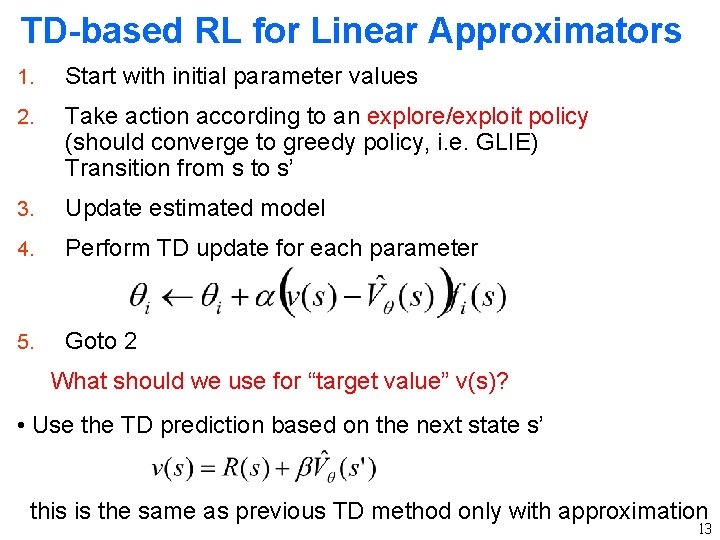 TD-based RL for Linear Approximators

1. Start with initial parameter values

2. Take action according to an explore/exploit policy (should converge to greedy policy, i.e. GLIE) Transition from s to s'

3. Update estimated model

4. Perform TD update for each parameter

$\theta_i \leftarrow \theta_i + \alpha \left( v(s) - \hat{V}_\theta(s) \right) f_i(s)$

5. Goto 2

What should we use for "target value" v(s)?

• Use the TD prediction based on the next state s'

$v(s) = R(s) + \beta \hat{V}_\theta(s')$

this is the same as previous TD method only with approximation

13